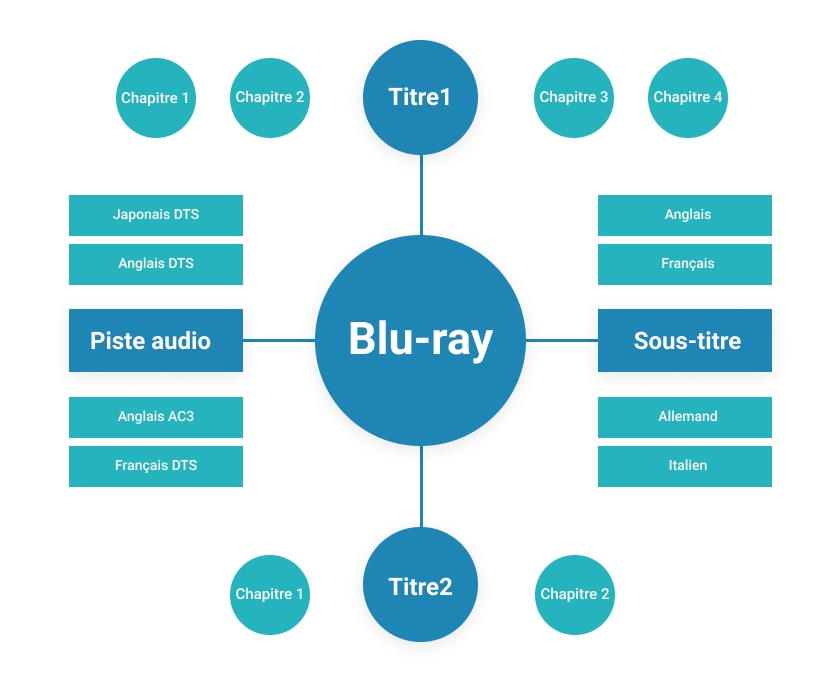 Chapitre 1
Chapitre 2
Titre1
Chapitre 3
Chapitre 4

Japonais DTS
Anglais DTS
Piste audio
Anglais AC3
Français DTS

Blu-ray

Anglais
Français
Sous-titre
Allemand
Italien

Chapitre 1
Titre2
Chapitre 2